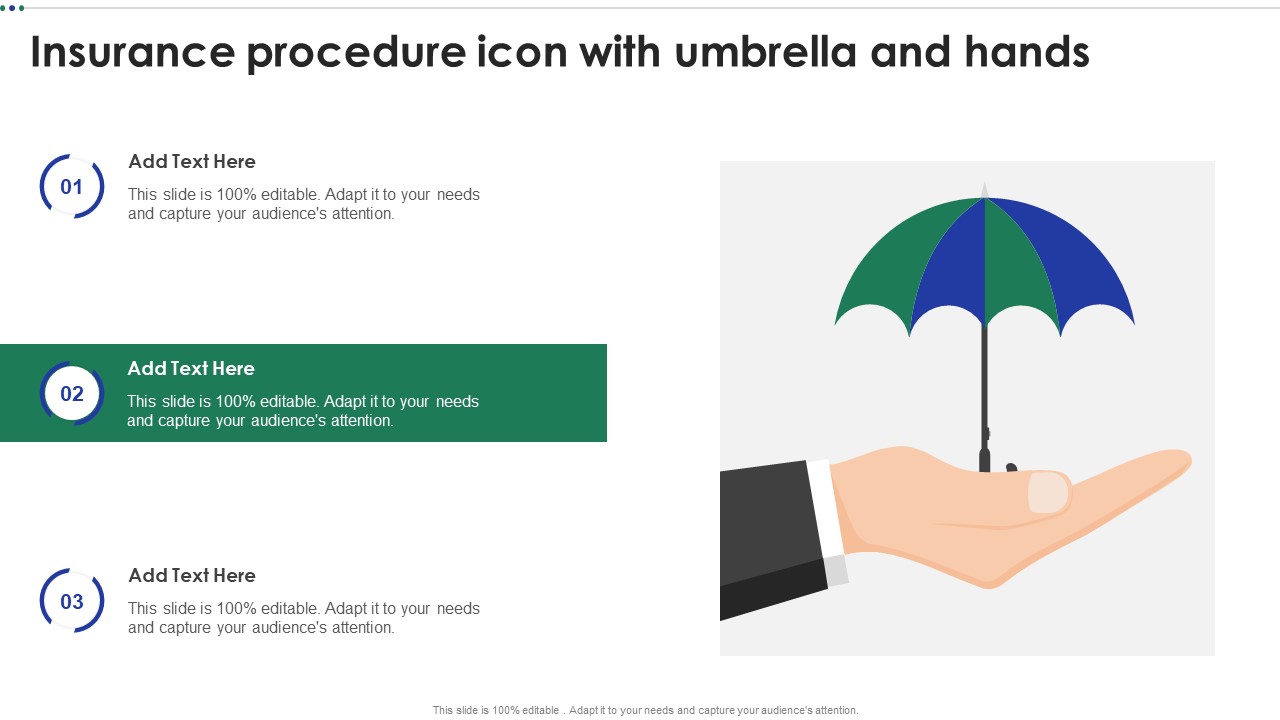 Insurance procedure icon with umbrella and hands

01

Add Text Here

This slide is 100% editable. Adapt it to your needs and capture your audience's attention.

02

Add Text Here

This slide is 100% editable. Adapt it to your needs and capture your audience's attention.

03

Add Text Here

This slide is 100% editable. Adapt it to your needs and capture your audience's attention.

This slide is 100% editable . Adapt it to your needs and capture your audience's attention.